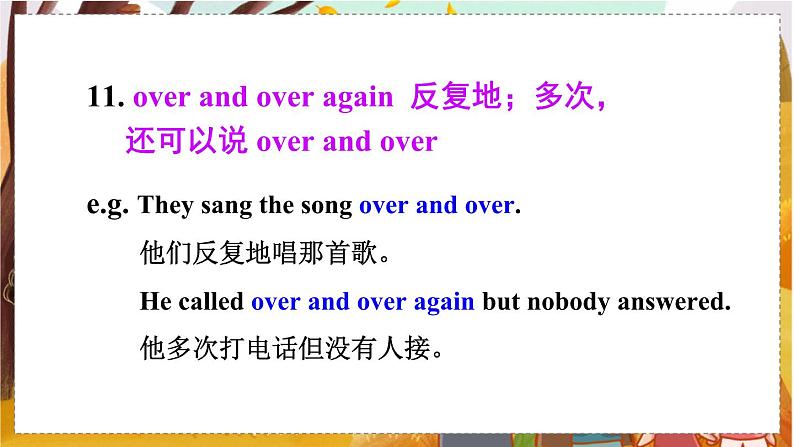 11. over and over again 反复地；多次，还可以说 over and over

e.g. They sang the song over and over.

他们反复地唱那首歌。

He called over and over again but nobody answered.

他多次打电话但没有人接。